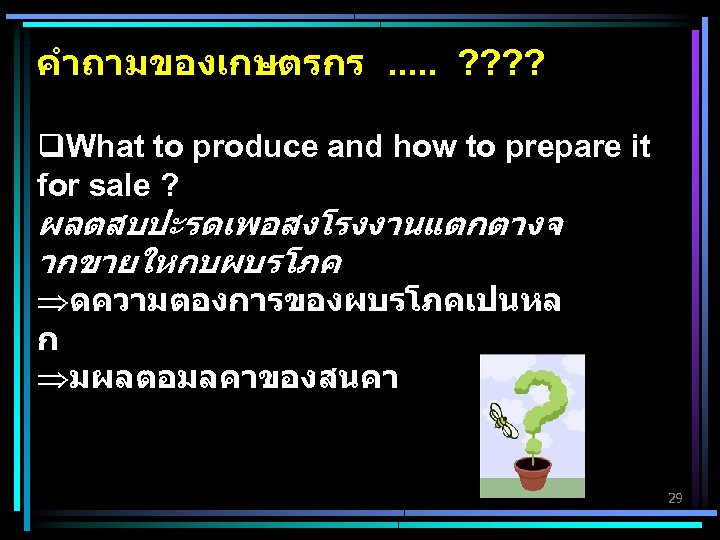 คำถามของเกษตรกร ..... ????

❑What to produce and how to prepare it for sale ?
ผลตสบปะรดเพอสงโรงงานแตกตางจากขายใหกบผบรโภค
⇒ดความตองการของผบรโภคเปนหลก
⇒มผลตอมลคาของสนคา

29